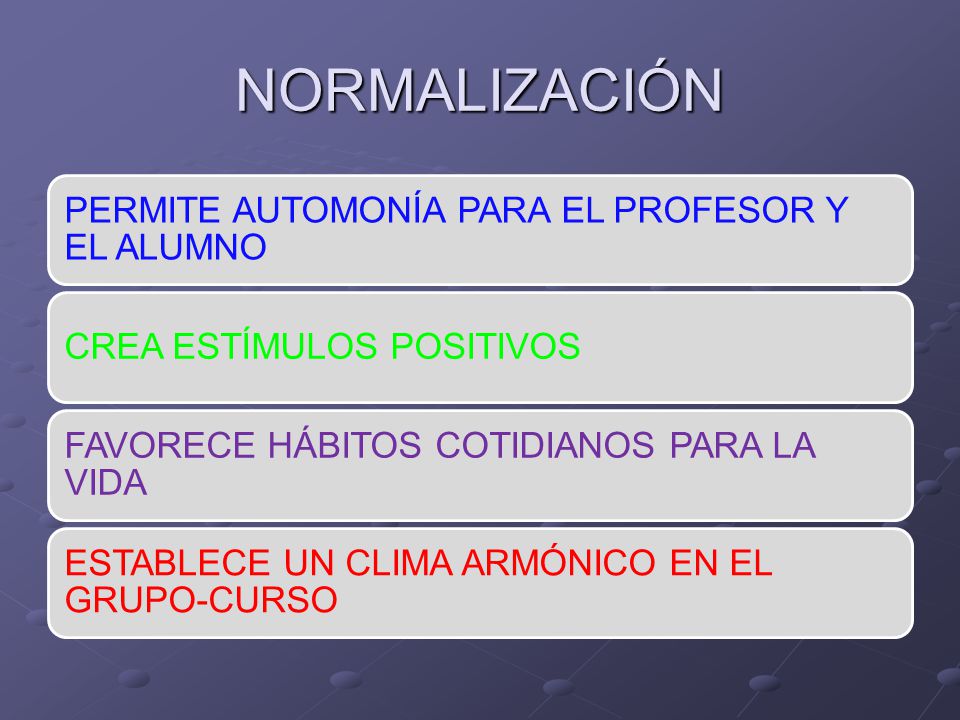 NORMALIZACIÓN

PERMITE AUTOMONÍA PARA EL PROFESOR Y EL ALUMNO

CREA ESTÍMULOS POSITIVOS

FAVORECE HÁBITOS COTIDIANOS PARA LA VIDA

ESTABLECE UN CLIMA ARMÓNICO EN EL GRUPO-CURSO